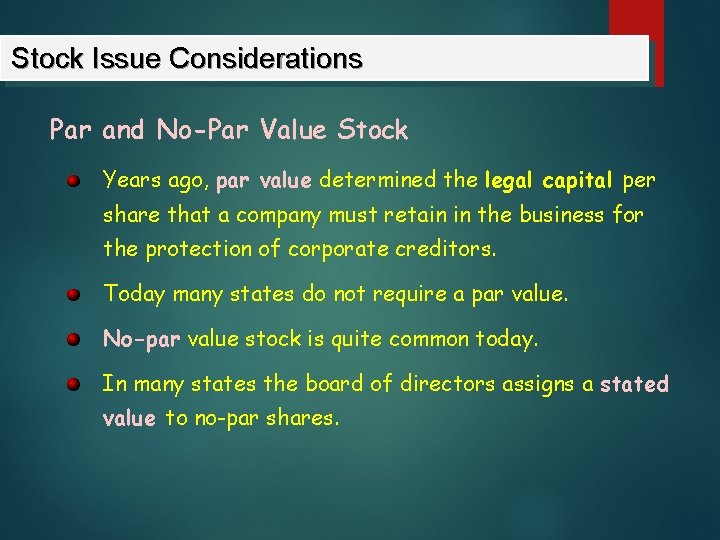 Stock Issue Considerations

Par and No-Par Value Stock

Years ago, par value determined the legal capital per share that a company must retain in the business for the protection of corporate creditors.

Today many states do not require a par value.

No-par value stock is quite common today.

In many states the board of directors assigns a stated value to no-par shares.